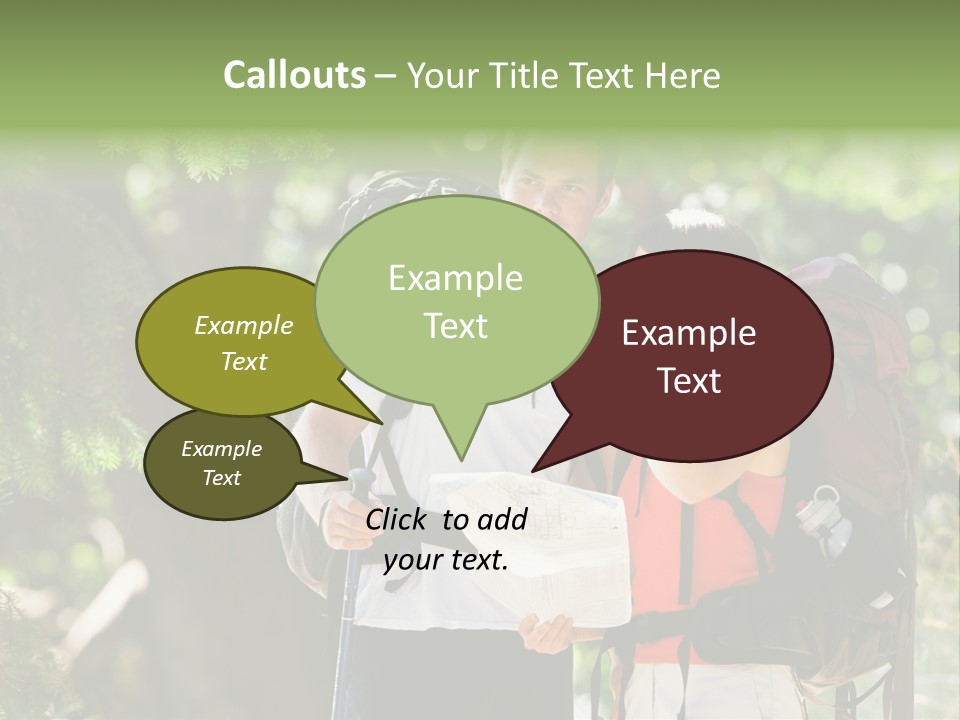 Callouts – Your Title Text Here

Example Text

Example Text

Example Text

Example Text

Click to add your text.